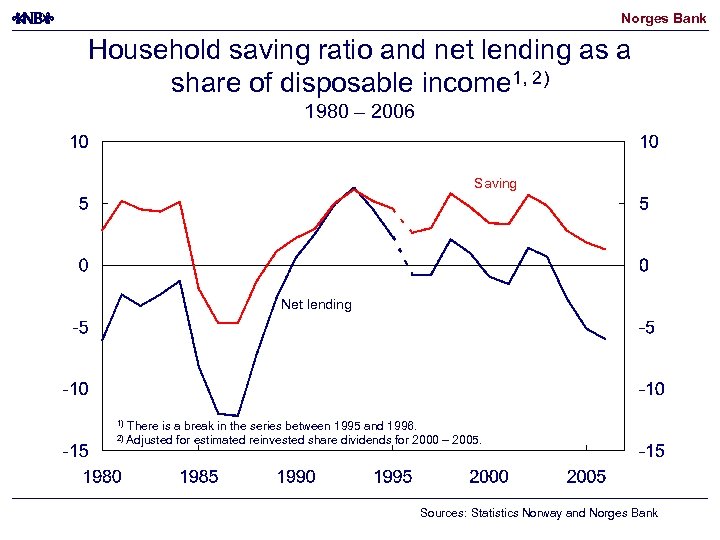 NB Norges Bank

Household saving ratio and net lending as a share of disposable income$^{1, 2)}$
1980 – 2006

10
5
0
-5
-10
-15

10
5
0
-5
-10
-15

Saving

Net lending

$^{1)}$ There is a break in the series between 1995 and 1996.
$^{2)}$ Adjusted for estimated reinvested share dividends for 2000 – 2005.

1980 1985 1990 1995 2000 2005

Sources: Statistics Norway and Norges Bank